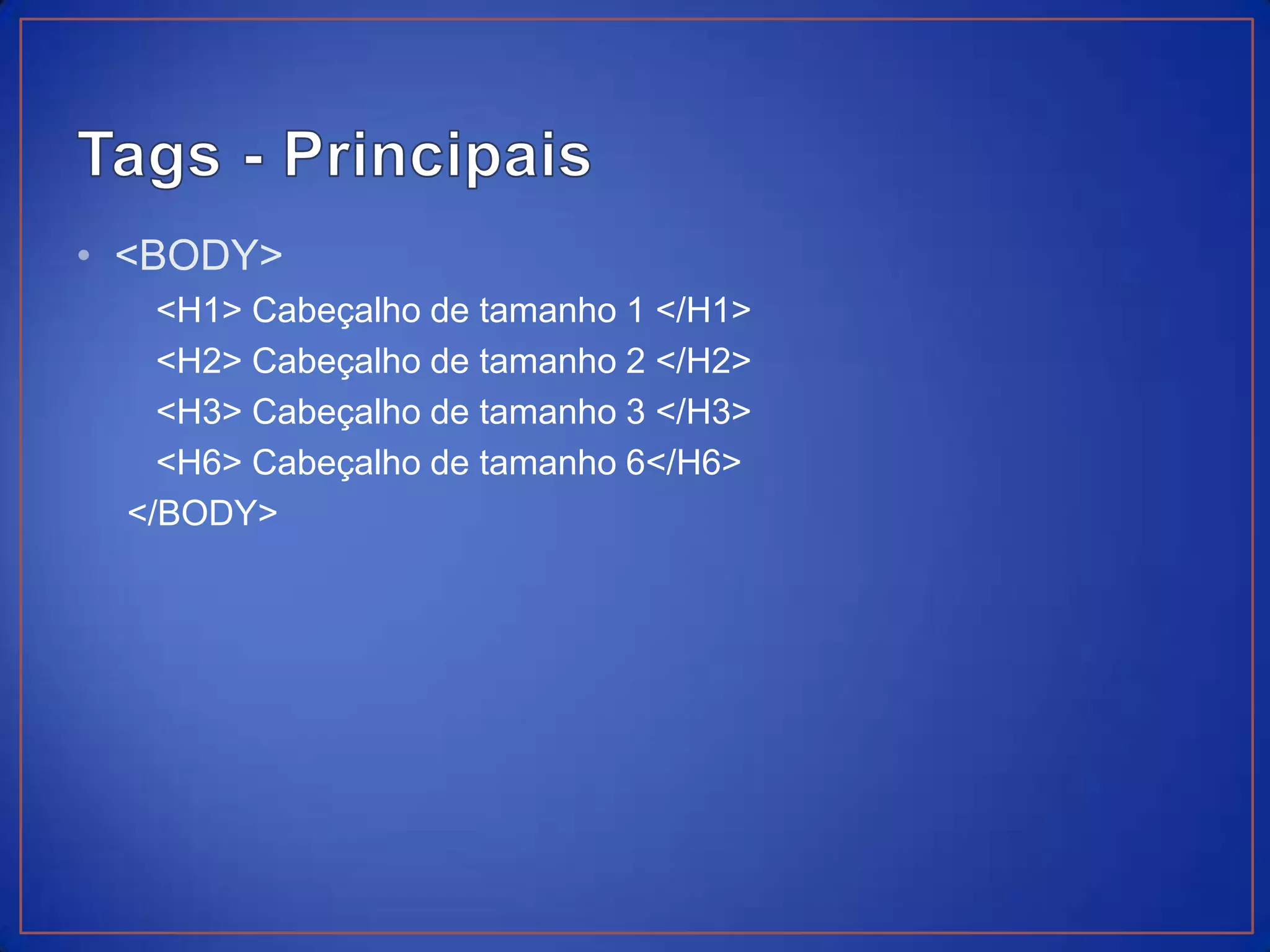 Tags - Principais

• <BODY>

<H1> Cabeçalho de tamanho 1 </H1>

<H2> Cabeçalho de tamanho 2 </H2>

<H3> Cabeçalho de tamanho 3 </H3>

<H6> Cabeçalho de tamanho 6</H6>

</BODY>